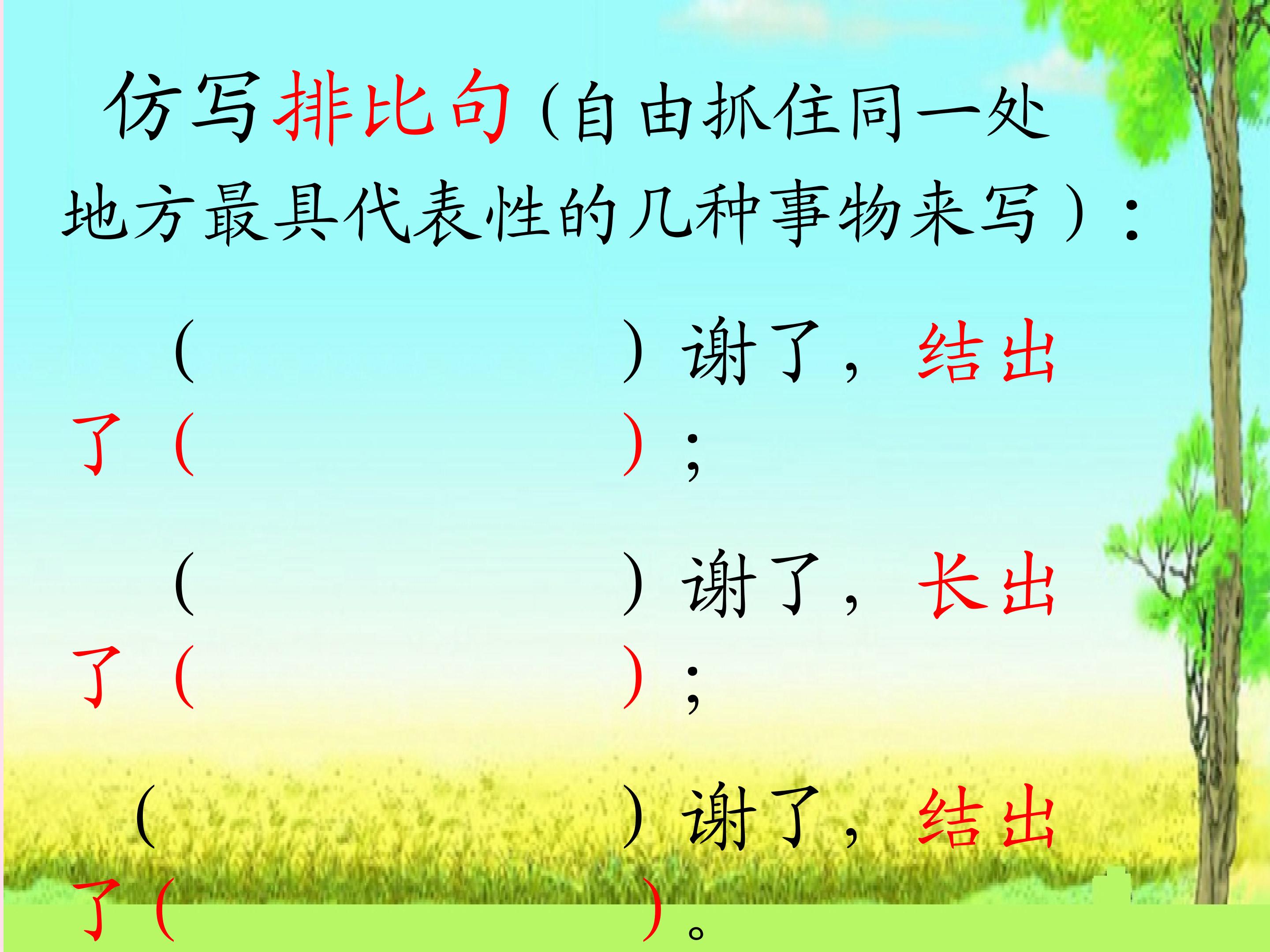 仿写排比句（自由抓住同一处地方最具代表性的几种事物来写）：

（　　　　　　）谢了，结出了（　　　　　　）；

（　　　　　　）谢了，长出了（　　　　　　）；

（　　　　　　）谢了，结出了（　　　　　　）。